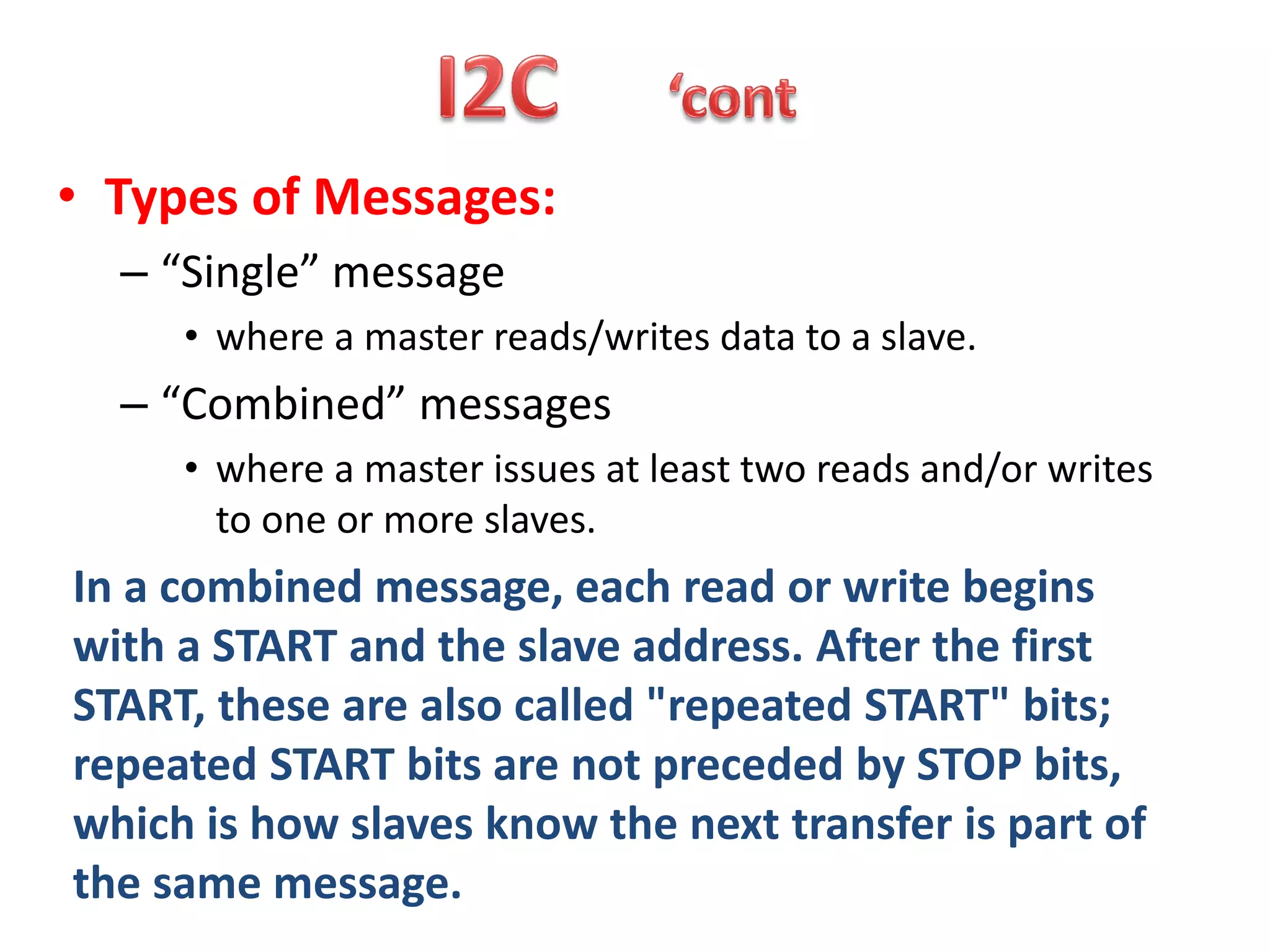 I2C ‘cont

• Types of Messages:
– “Single” message
• where a master reads/writes data to a slave.
– “Combined” messages
• where a master issues at least two reads and/or writes to one or more slaves.

In a combined message, each read or write begins with a START and the slave address. After the first START, these are also called "repeated START" bits; repeated START bits are not preceded by STOP bits, which is how slaves know the next transfer is part of the same message.